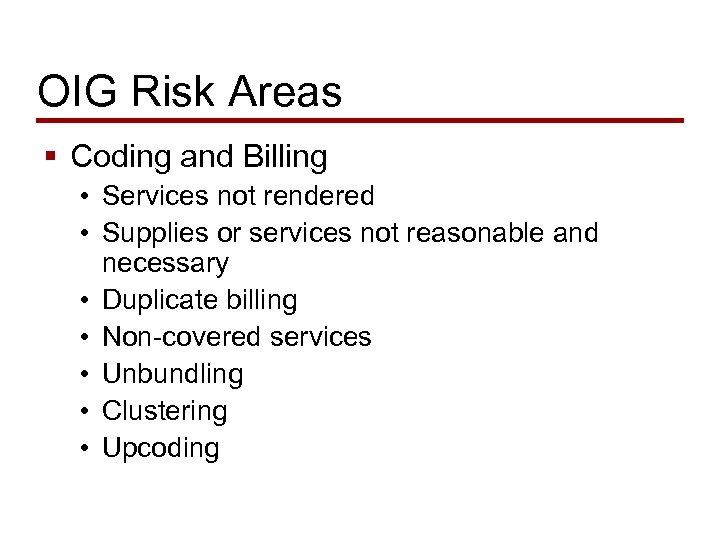 OIG Risk Areas

▪ Coding and Billing
• Services not rendered
• Supplies or services not reasonable and necessary
• Duplicate billing
• Non-covered services
• Unbundling
• Clustering
• Upcoding